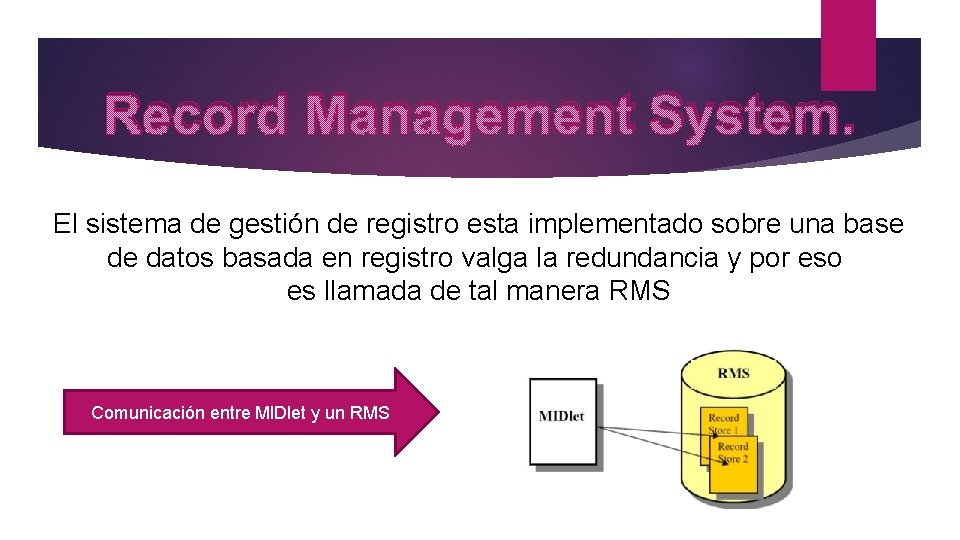 Record Management System.

El sistema de gestión de registro esta implementado sobre una base de datos basada en registro valga la redundancia y por eso es llamada de tal manera RMS

Comunicación entre MIDlet y un RMS

MIDlet

RMS

Record Store 1

Record Store 2